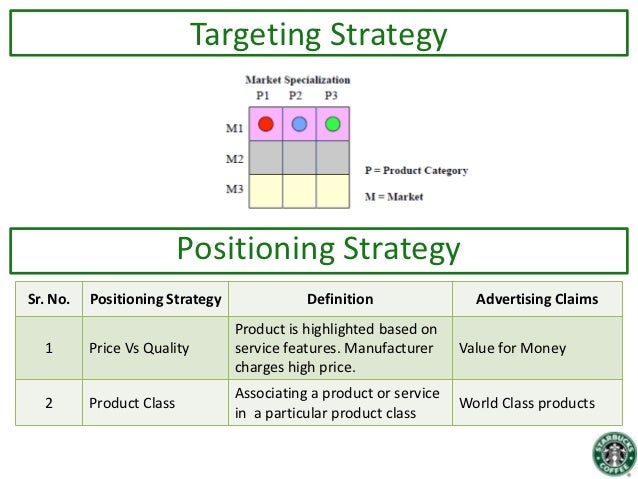 Targeting Strategy

Market Specialization
P1 P2 P3
M1
M2
M3

P = Product Category
M = Market

Positioning Strategy

| Sr. No. | Positioning Strategy | Definition | Advertising Claims |
|---|---|---|---|
| 1 | Price Vs Quality | Product is highlighted based on service features. Manufacturer charges high price. | Value for Money |
| 2 | Product Class | Associating a product or service in a particular product class | World Class products |

STARBUCKS COFFEE